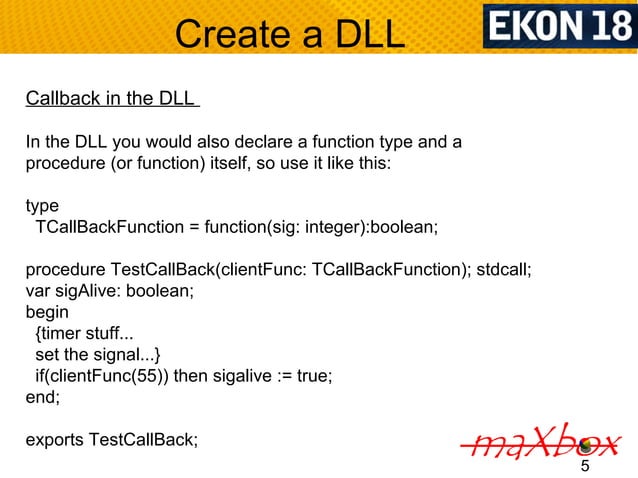 Create a DLL

EKON 18

Callback in the DLL

In the DLL you would also declare a function type and a procedure (or function) itself, so use it like this:

type
  TCallBackFunction = function(sig: integer):boolean;

procedure TestCallBack(clientFunc: TCallBackFunction); stdcall;
var sigAlive: boolean;
begin
  {timer stuff...
  set the signal...}
  if(clientFunc(55)) then sigalive := true;
end;

exports TestCallBack;

maXbox

5